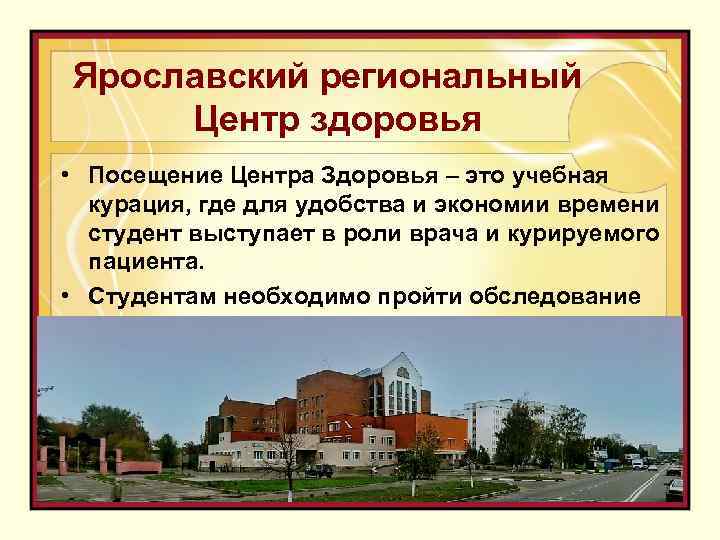 Ярославский региональный Центр здоровья

• Посещение Центра Здоровья – это учебная курация, где для удобства и экономии времени студент выступает в роли врача и курируемого пациента.

• Студентам необходимо пройти обследование